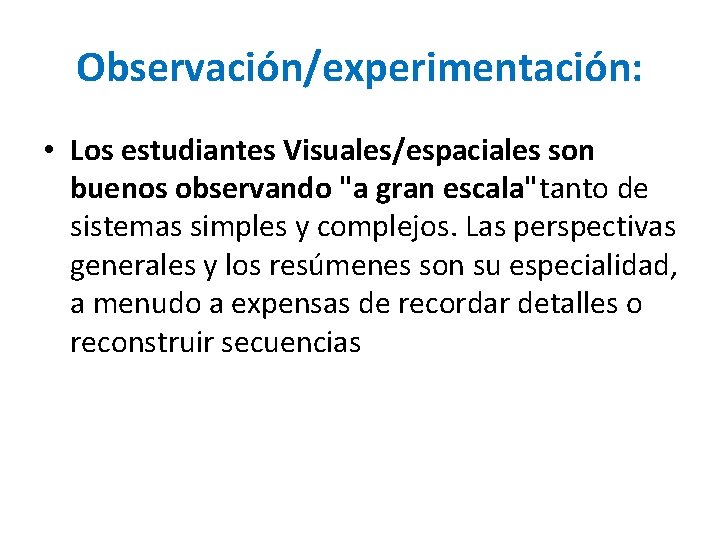 Observación/experimentación:

• Los estudiantes Visuales/espaciales son buenos observando "a gran escala"tanto de sistemas simples y complejos. Las perspectivas generales y los resúmenes son su especialidad, a menudo a expensas de recordar detalles o reconstruir secuencias